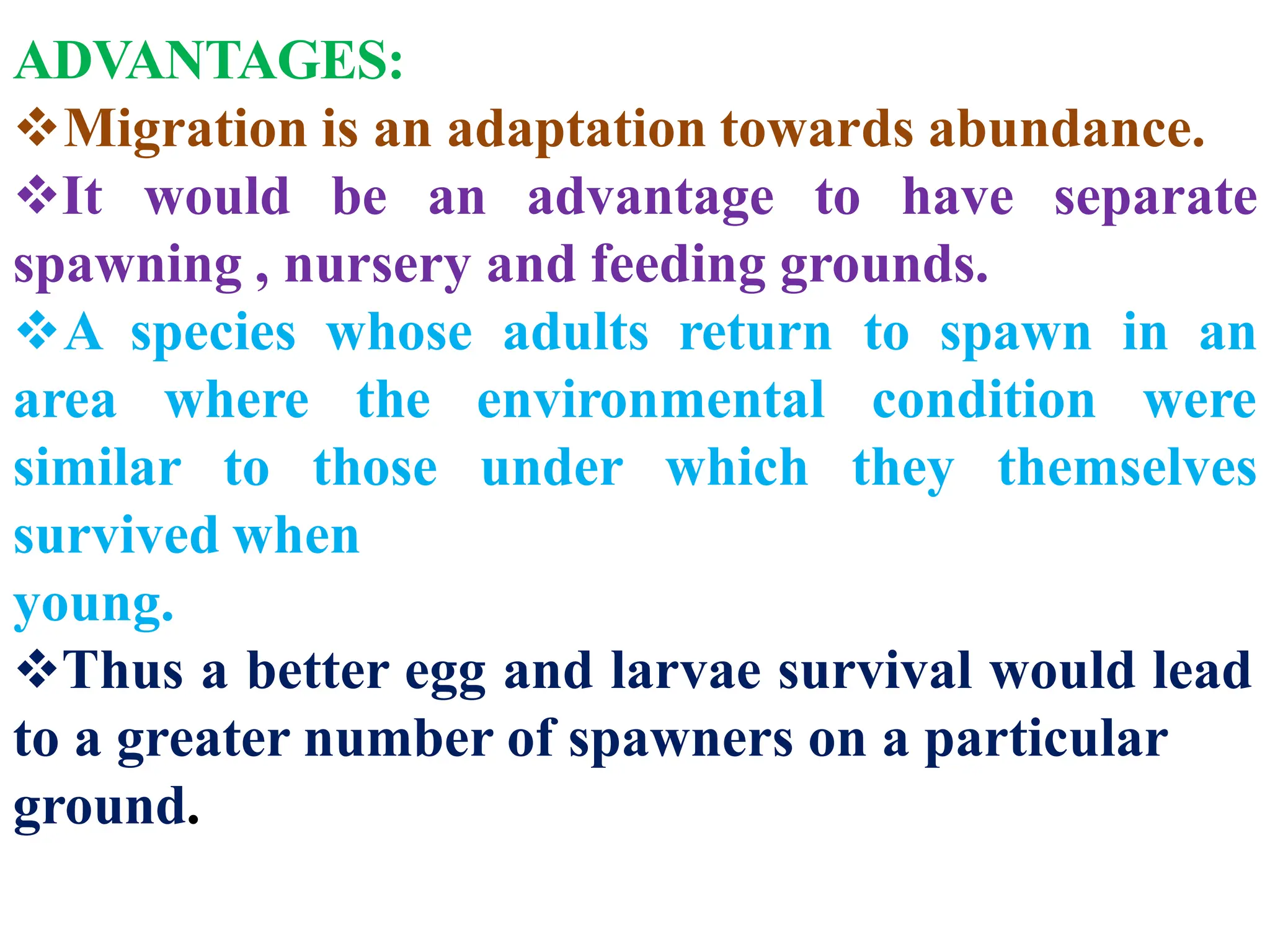 ADVANTAGES:

❖Migration is an adaptation towards abundance.

❖It would be an advantage to have separate spawning , nursery and feeding grounds.

❖A species whose adults return to spawn in an area where the environmental condition were similar to those under which they themselves survived when young.

❖Thus a better egg and larvae survival would lead to a greater number of spawners on a particular ground.